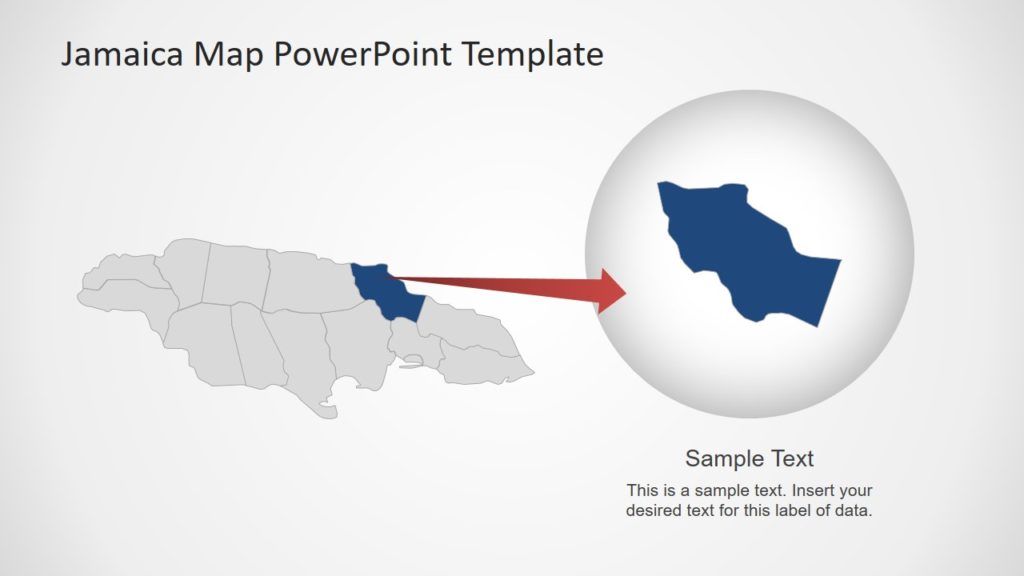 Jamaica Map PowerPoint Template

Sample Text

This is a sample text. Insert your desired text for this label of data.